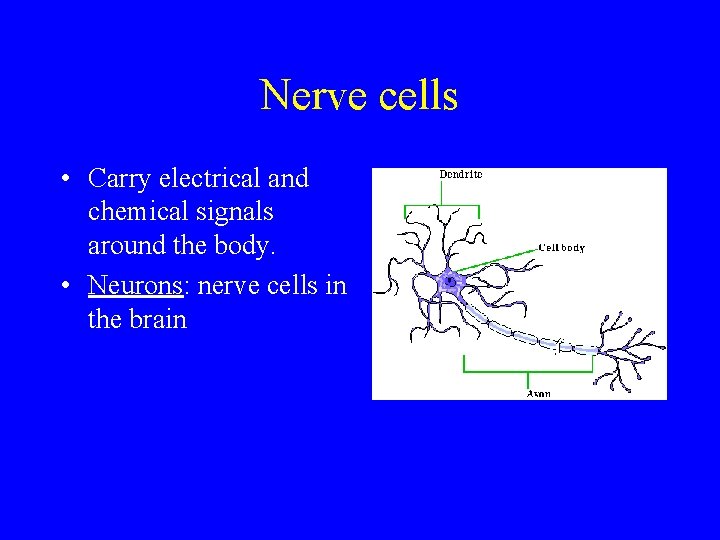 Nerve cells

• Carry electrical and chemical signals around the body.
• Neurons: nerve cells in the brain

Dendrite
Cell body
Axon